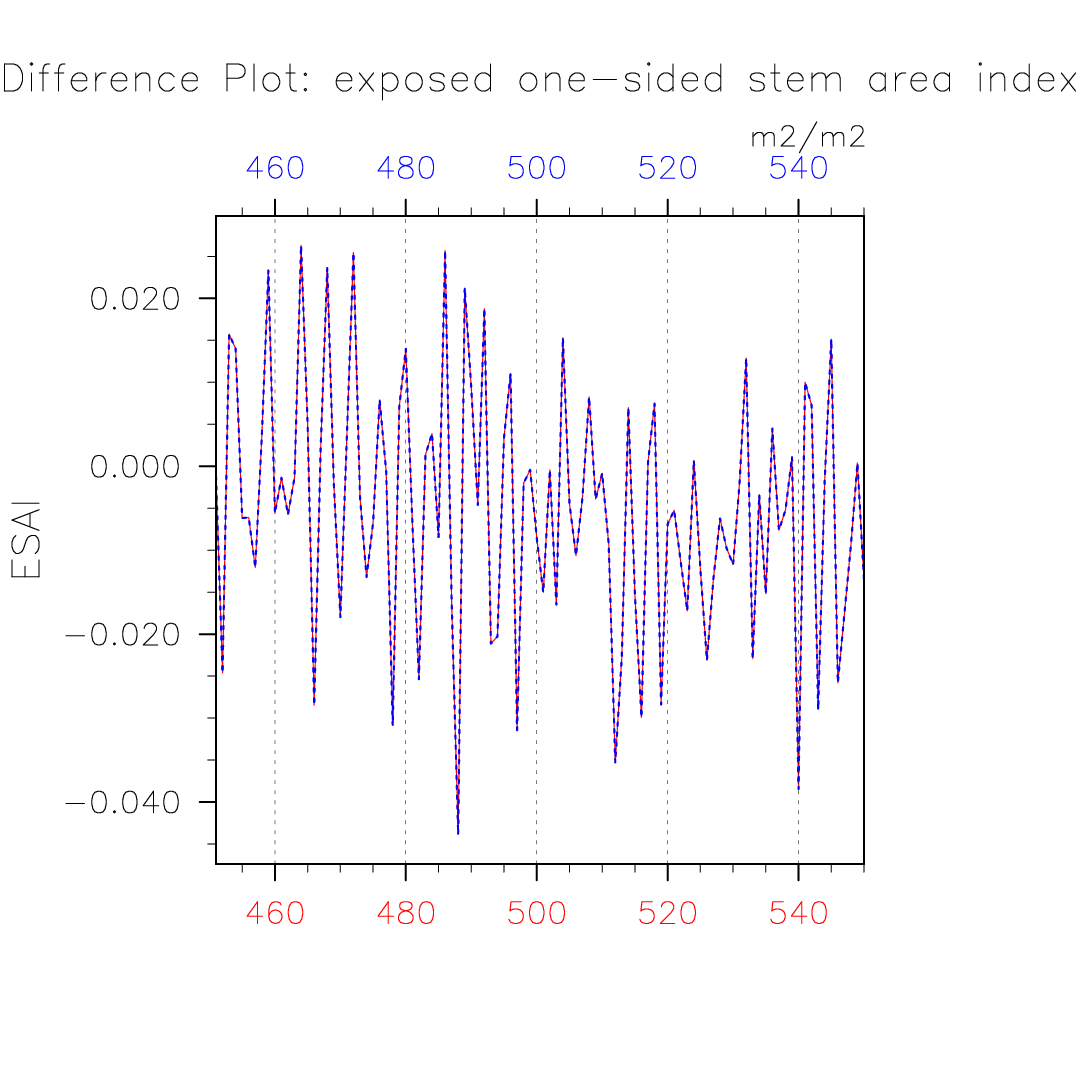 Difference Plot: exposed one-sided stem area index

m2/m2

460 480 500 520 540

0.020
0.000
−0.020
−0.040

ESAI

460 480 500 520 540